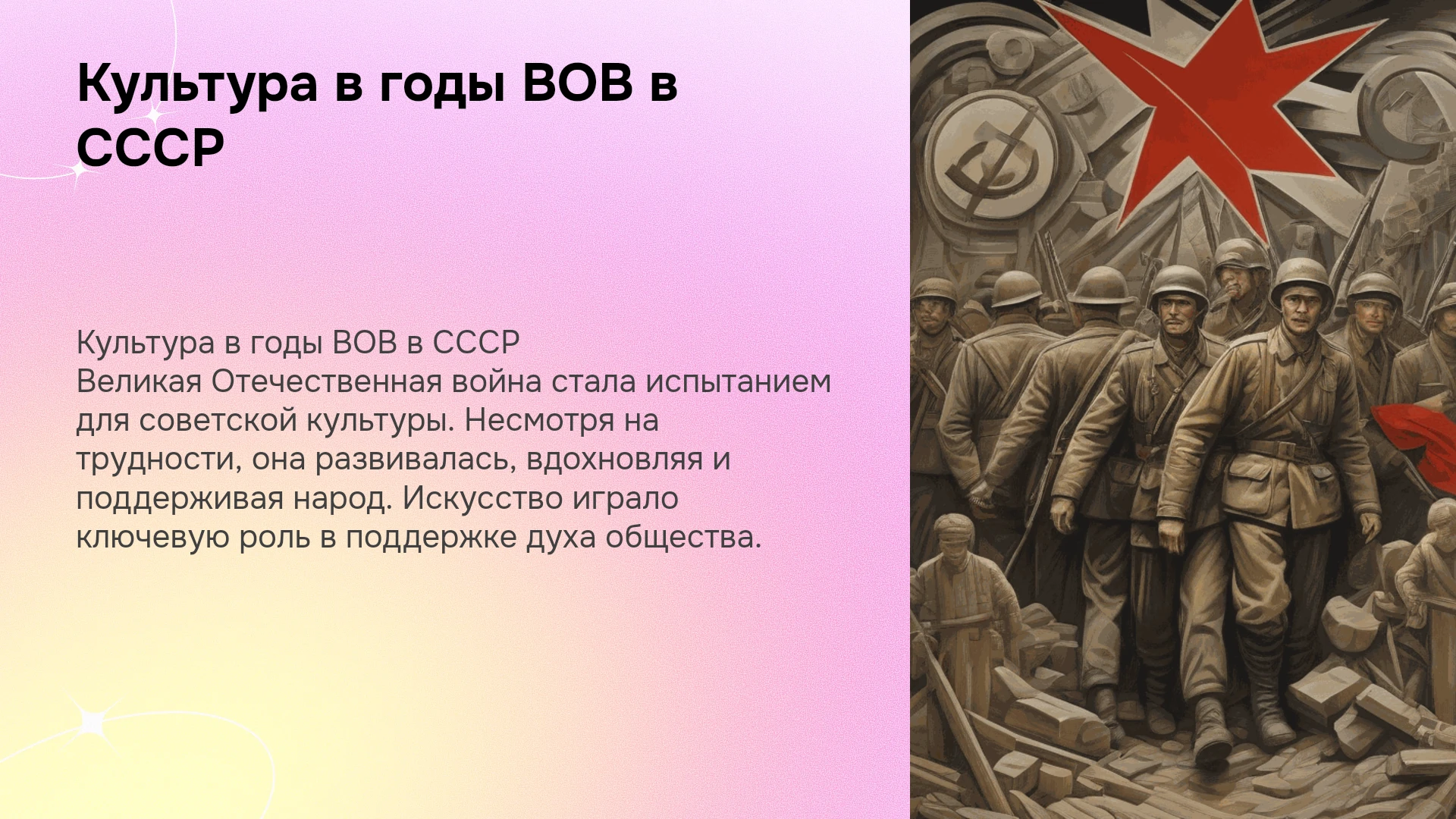 Культура в годы ВОВ в СССР

Культура в годы ВОВ в СССР
Великая Отечественная война стала испытанием для советской культуры. Несмотря на трудности, она развивалась, вдохновляя и поддерживая народ. Искусство играло ключевую роль в поддержке духа общества.